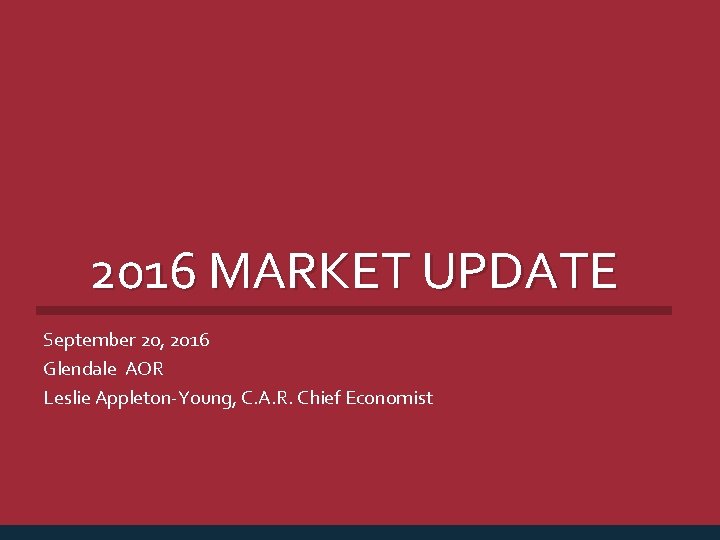 2016 MARKET UPDATE

September 20, 2016
Glendale AOR
Leslie Appleton-Young, C.A.R. Chief Economist